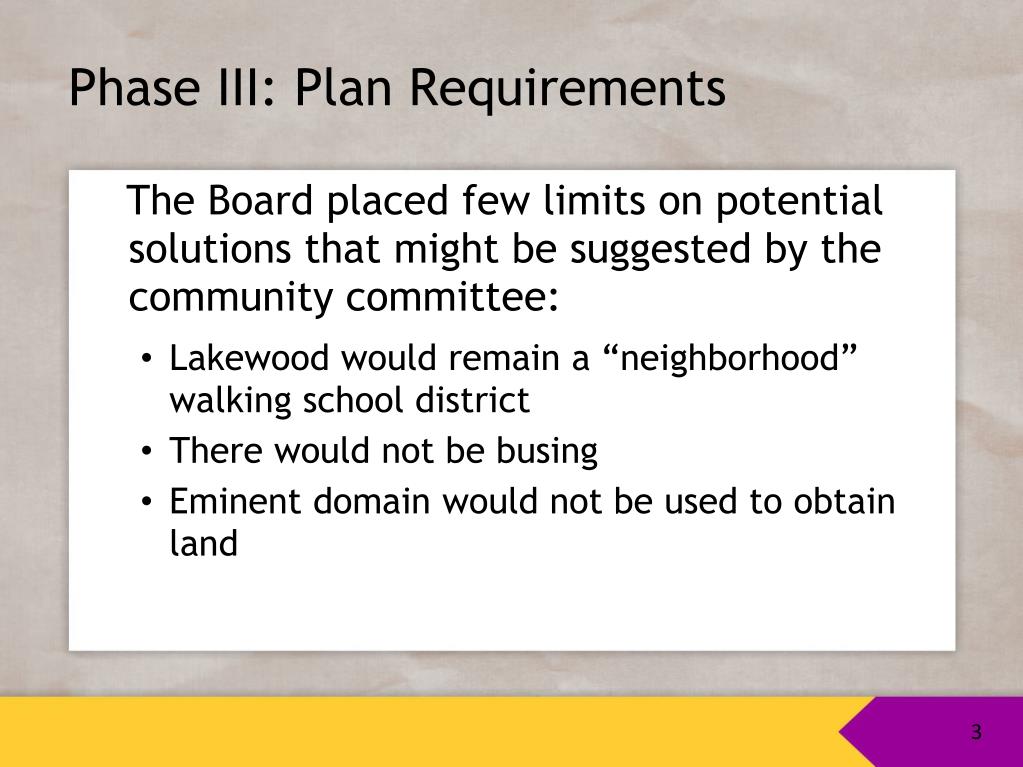 Phase III: Plan Requirements

The Board placed few limits on potential solutions that might be suggested by the community committee:

• Lakewood would remain a “neighborhood” walking school district
• There would not be busing
• Eminent domain would not be used to obtain land

3